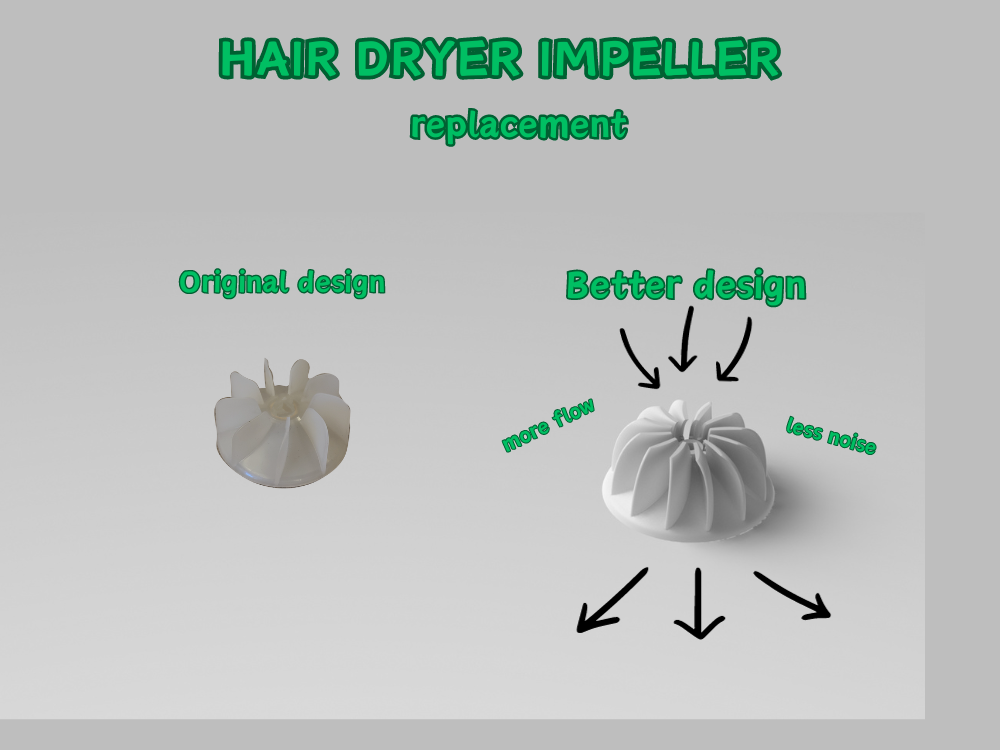 HAIR DRYER IMPELLER
replacement

Original design

Better design

more flow

less noise